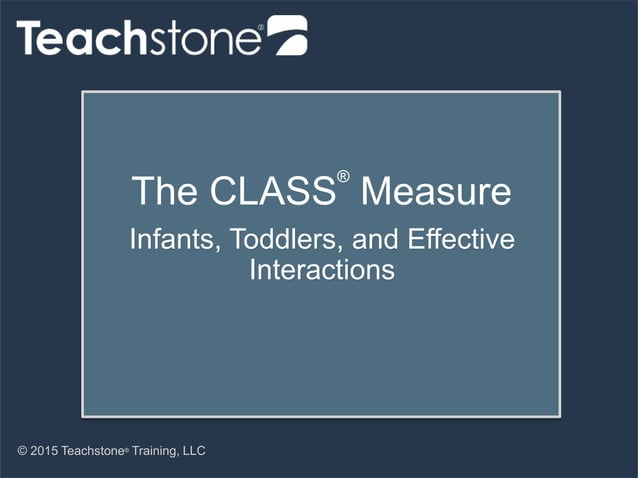 Teachstone®

The CLASS® Measure

Infants, Toddlers, and Effective Interactions

© 2015 Teachstone® Training, LLC